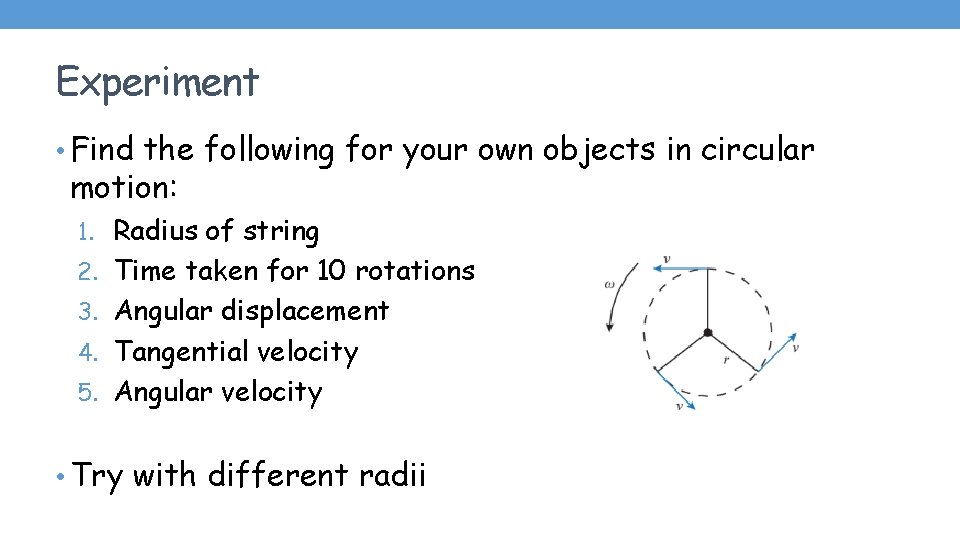 Experiment

• Find the following for your own objects in circular motion:

1. Radius of string
2. Time taken for 10 rotations
3. Angular displacement
4. Tangential velocity
5. Angular velocity

$v$

$\omega$

$r$

$v$

$v$

• Try with different radii